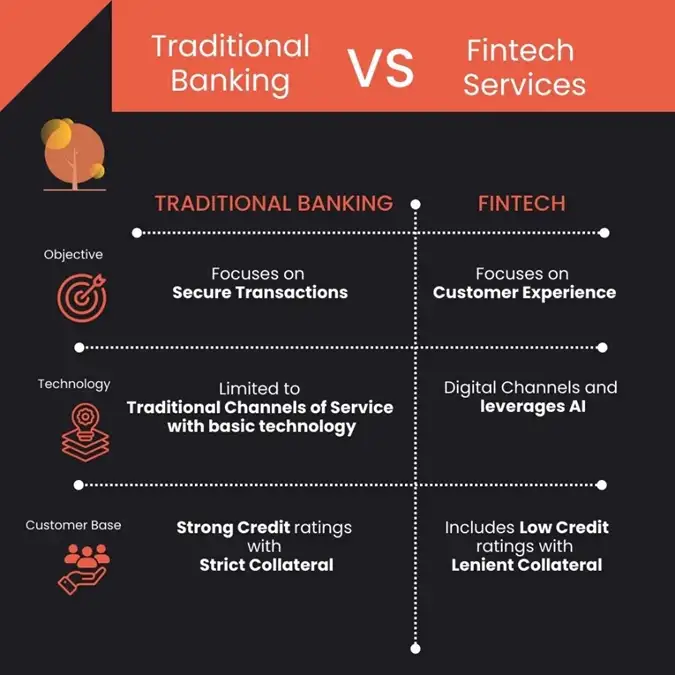 Traditional Banking VS Fintech Services

| | TRADITIONAL BANKING | FINTECH |
|---|---|---|
| Objective | Focuses on Secure Transactions | Focuses on Customer Experience |
| Technology | Limited to Traditional Channels of Service with basic technology | Digital Channels and leverages AI |
| Customer Base | Strong Credit ratings with Strict Collateral | Includes Low Credit ratings with Lenient Collateral |